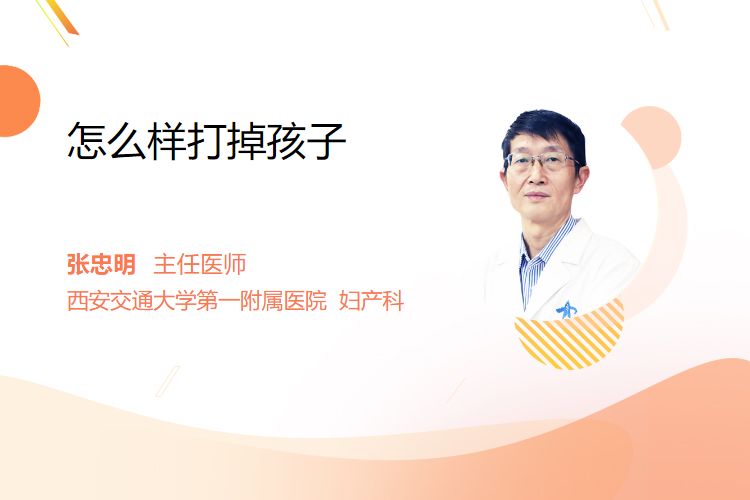 怎么样打掉孩子

张忠明 主任医师
西安交通大学第一附属医院 妇产科